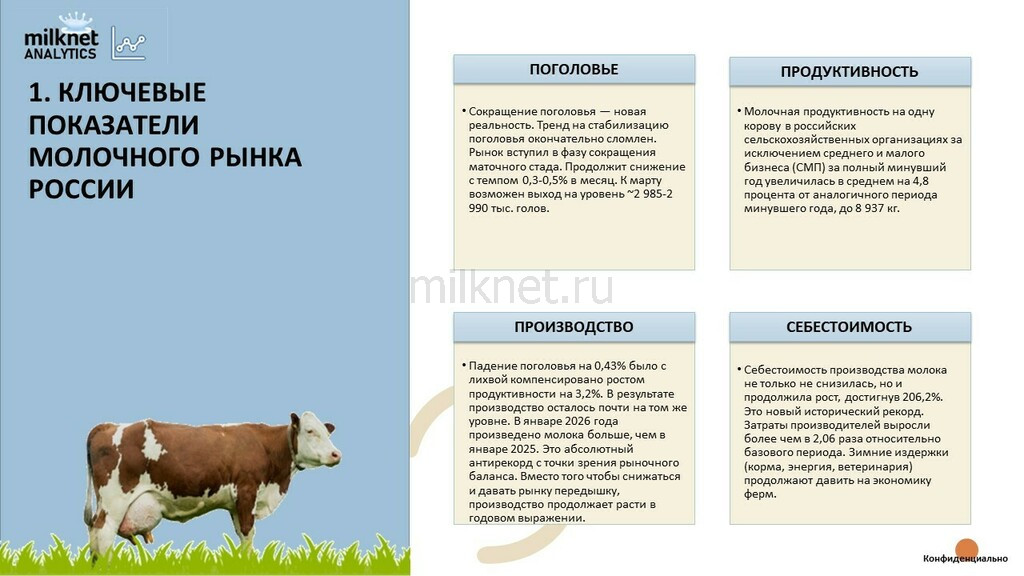 milknet
ANALYTICS

1. КЛЮЧЕВЫЕ ПОКАЗАТЕЛИ МОЛОЧНОГО РЫНКА РОССИИ

ПОГОЛОВЬЕ

• Сокращение поголовья — новая реальность. Тренд на стабилизацию поголовья окончательно сломлен. Рынок вступил в фазу сокращения маточного стада. Продолжит снижение с темпом 0,3-0,5% в месяц. К марту возможен выход на уровень ~2 985-2 990 тыс. голов.

ПРОДУКТИВНОСТЬ

• Молочная продуктивность на одну корову в российских сельскохозяйственных организациях за исключением среднего и малого бизнеса (СМП) за полный минувший год увеличилась в среднем на 4,8 процента от аналогичного периода минувшего года, до 8 937 кг.

milknet.ru

ПРОИЗВОДСТВО

• Падение поголовья на 0,43% было с лихвой компенсировано ростом продуктивности на 3,2%. В результате производство осталось почти на том же уровне. В январе 2026 года произведено молока больше, чем в январе 2025. Это абсолютный антирекорд с точки зрения рыночного баланса. Вместо того чтобы снижаться и давать рынку передышку, производство продолжает расти в годовом выражении.

СЕБЕСТОИМОСТЬ

• Себестоимость производства молока не только не снизилась, но и продолжила рост, достигнув 206,2%. Это новый исторический рекорд. Затраты производителей выросли более чем в 2,06 раза относительно базового периода. Зимние издержки (корма, энергия, ветеринария) продолжают давить на экономику ферм.

Конфиденциально